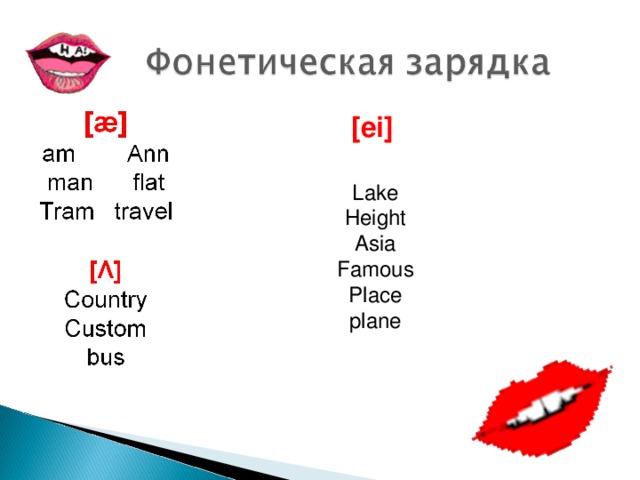 HA!

Фонетическая зарядка

[æ]
am Ann
man flat
Tram travel

[Λ]
Country
Custom
bus

[ei]

Lake
Height
Asia
Famous
Place
plane